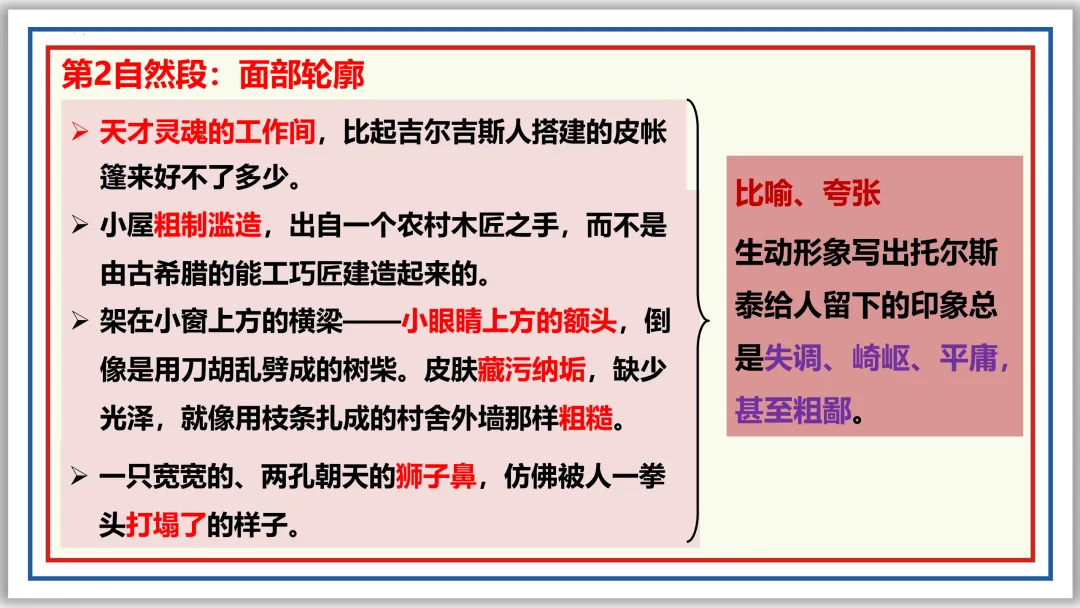 第2自然段：面部轮廓

➢ 天才灵魂的工作间，比起吉尔吉斯人搭建的皮帐篷来好不了多少。

➢ 小屋粗制滥造，出自一个农村木匠之手，而不是由古希腊的能工巧匠建造起来的。

➢ 架在小窗上方的横梁——小眼睛上方的额头，倒像是用刀胡乱劈成的树柴。皮肤藏污纳垢，缺少光泽，就像用枝条扎成的村舍外墙那样粗糙。

➢ 一只宽宽的、两孔朝天的狮子鼻，仿佛被人一拳头打塌了的样子。

比喻、夸张

生动形象写出托尔斯泰给人留下的印象总是失调、崎岖、平庸，甚至粗鄙。